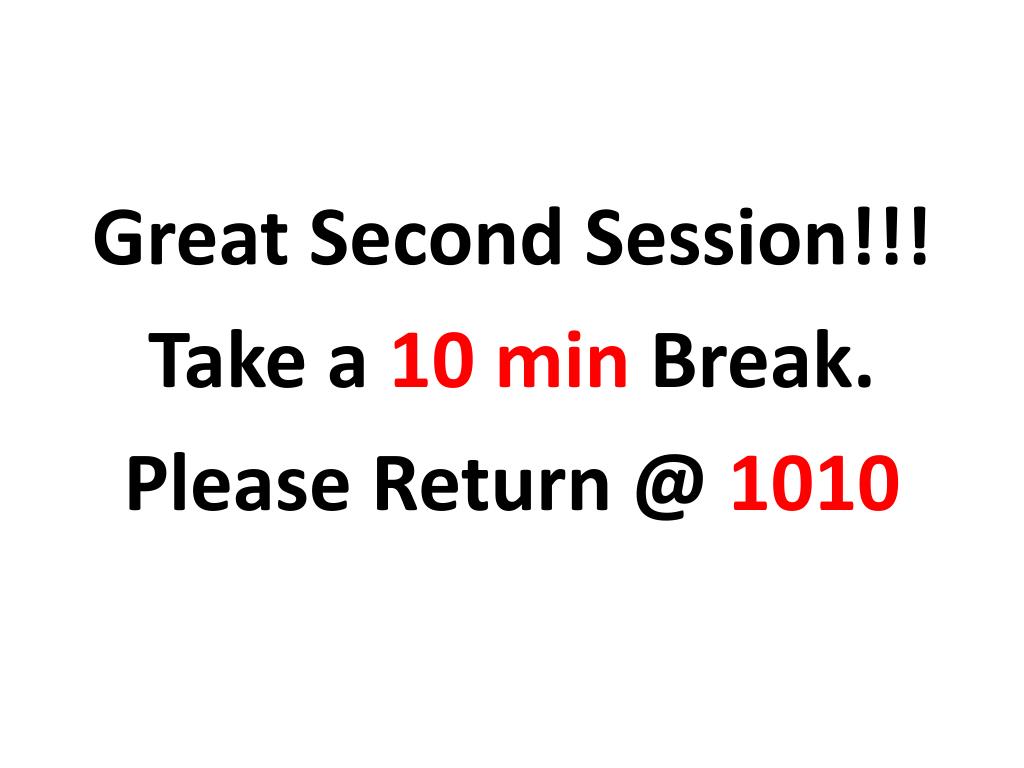 Great Second Session!!!
Take a 10 min Break.
Please Return @ 1010